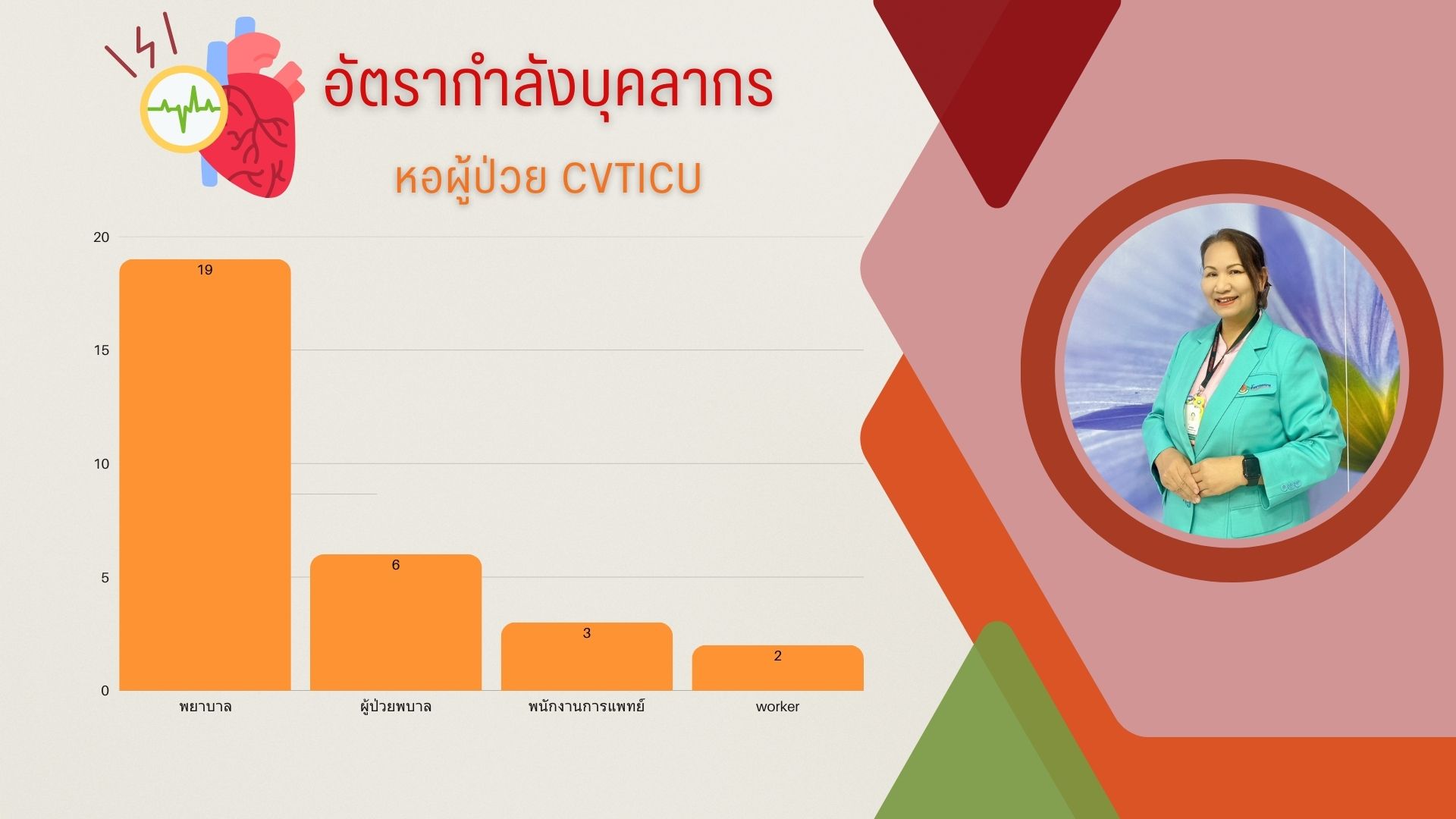 อัตรากำลังบุคลากร

หอผู้ป่วย CVTICU

20
15
10
5
0

19
6
3
2

พยาบาล
ผู้ป่วยพบาล
พนักงานการแพทย์
worker